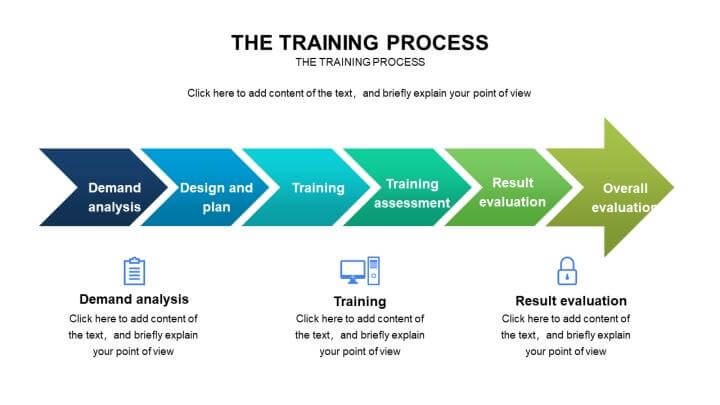 THE TRAINING PROCESS
THE TRAINING PROCESS

Click here to add content of the text， and briefly explain your point of view

Demand analysis

Design and plan

Training

Training assessment

Result evaluation

Overall evaluation

Demand analysis
Click here to add content of the text， and briefly explain your point of view

Training
Click here to add content of the text， and briefly explain your point of view

Result evaluation
Click here to add content of the text， and briefly explain your point of view